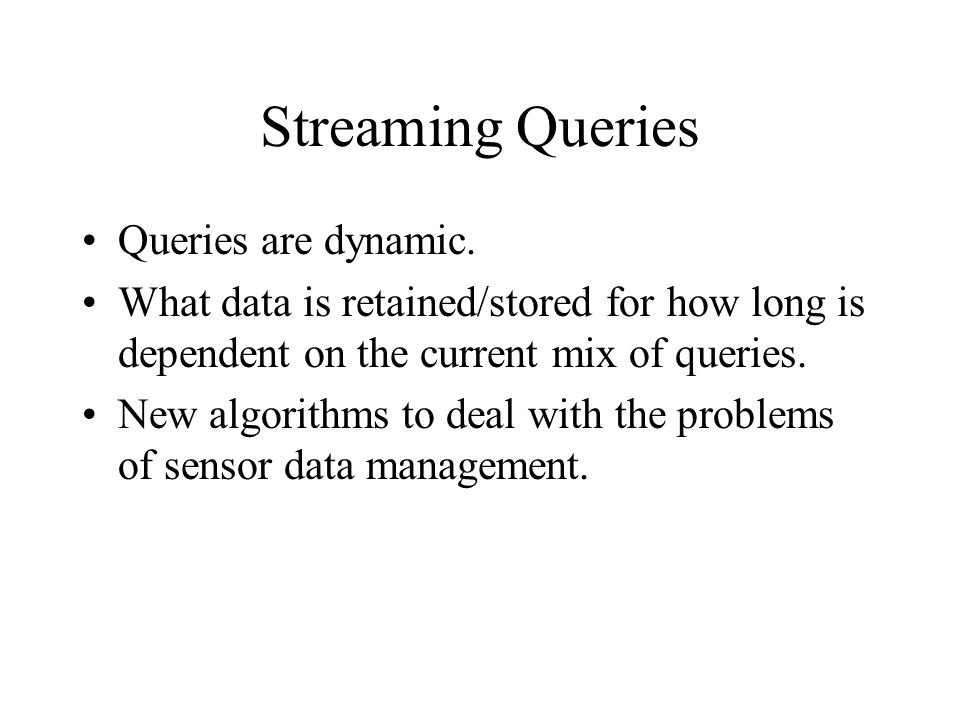 Streaming Queries

• Queries are dynamic.
• What data is retained/stored for how long is dependent on the current mix of queries.
• New algorithms to deal with the problems of sensor data management.